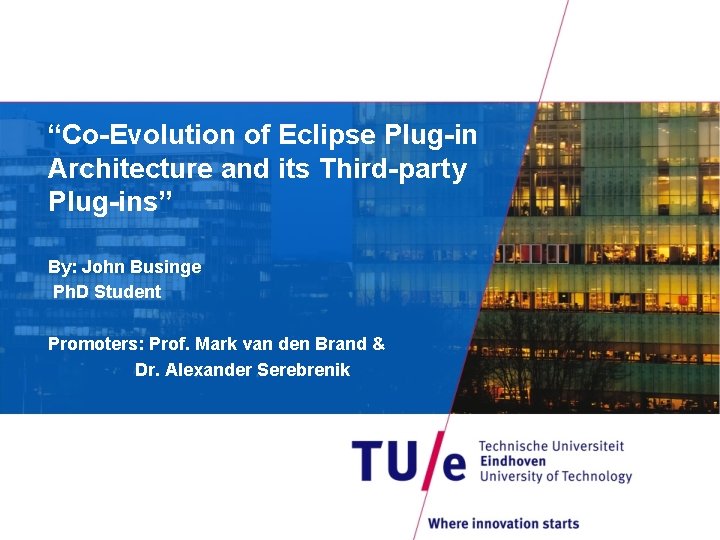 “Co-Evolution of Eclipse Plug-in Architecture and its Third-party Plug-ins”

By: John Businge
PhD Student

Promoters: Prof. Mark van den Brand &
Dr. Alexander Serebrenik

TU/e Technische Universiteit Eindhoven University of Technology

Where innovation starts